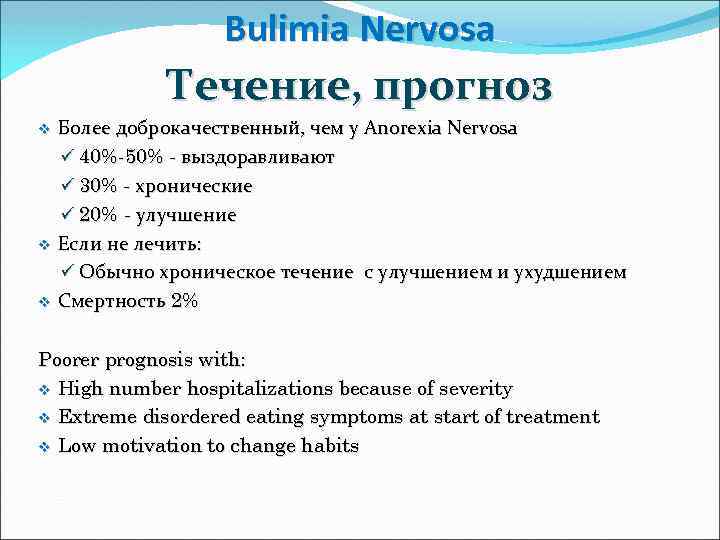 Bulimia Nervosa

Течение, прогноз

❖ Более доброкачественный, чем у Anorexia Nervosa
✓ 40%-50% - выздоравливают
✓ 30% - хронические
✓ 20% - улучшение
❖ Если не лечить:
✓ Обычно хроническое течение с улучшением и ухудшением
❖ Смертность 2%

Poorer prognosis with:
❖ High number hospitalizations because of severity
❖ Extreme disordered eating symptoms at start of treatment
❖ Low motivation to change habits